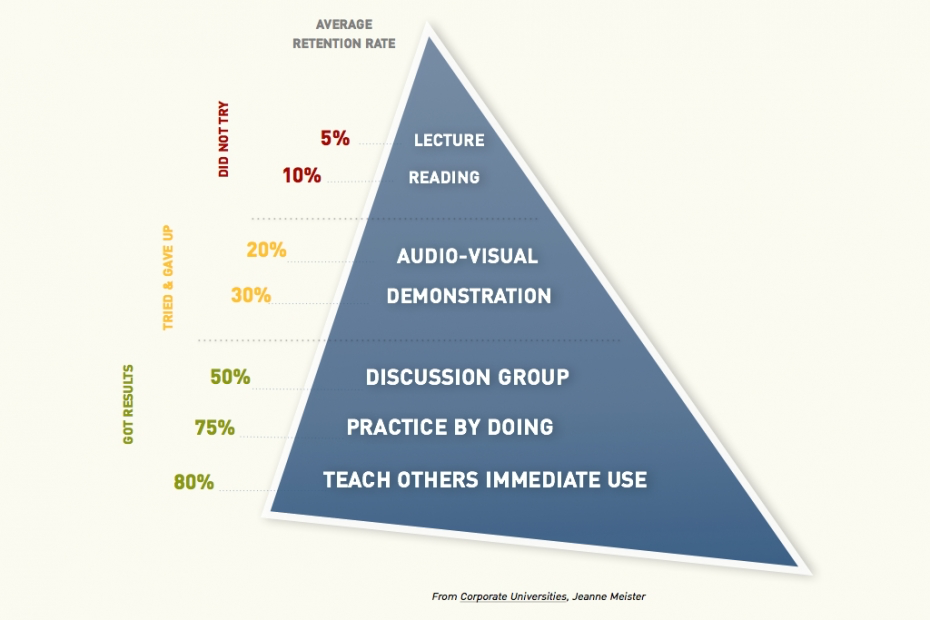 AVERAGE RETENTION RATE

DID NOT TRY

5% LECTURE

10% READING

TRIED & GAVE UP

20% AUDIO-VISUAL

30% DEMONSTRATION

GOT RESULTS

50% DISCUSSION GROUP

75% PRACTICE BY DOING

80% TEACH OTHERS IMMEDIATE USE

From Corporate Universities, Jeanne Meister